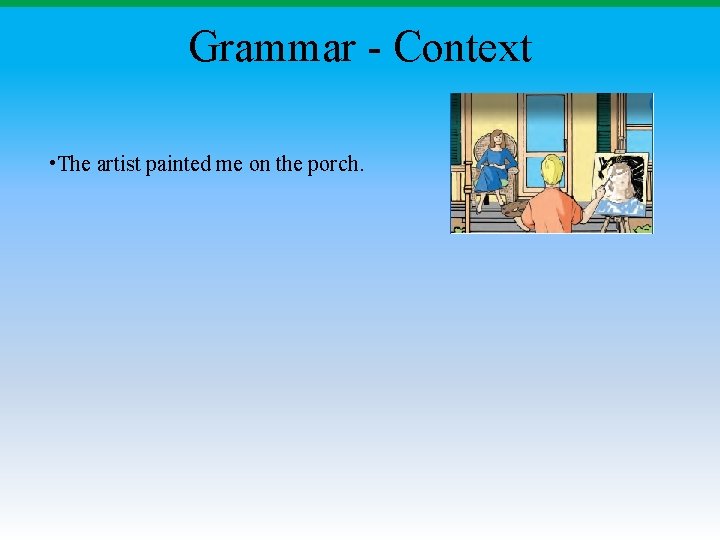 Grammar - Context

•The artist painted me on the porch.